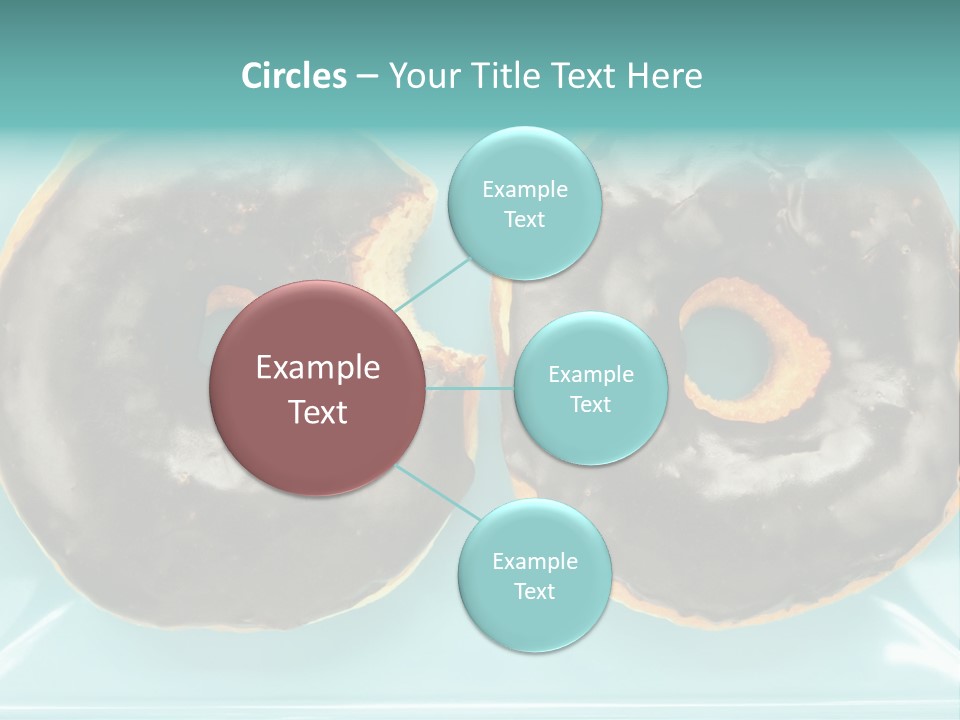 Circles – Your Title Text Here

Example Text

Example Text

Example Text

Example Text